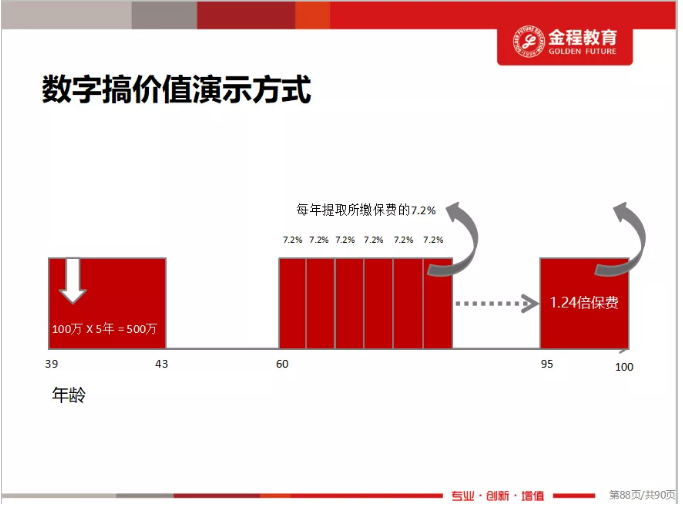 金程教育
GOLDEN FUTURE

数字搞价值演示方式

每年提取所缴保费的7.2%

7.2% 7.2% 7.2% 7.2% 7.2% 7.2%

100万 X 5年 = 500万

1.24倍保费

39 43 60 95 100

年龄

专业 · 创新 · 增值

第88页/共90页